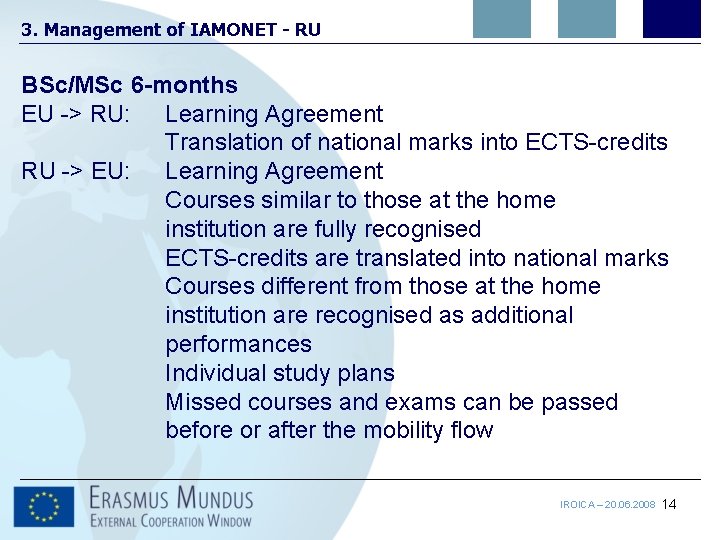 3. Management of IAMONET - RU

BSc/MSc 6-months

EU -> RU: Learning Agreement
Translation of national marks into ECTS-credits

RU -> EU: Learning Agreement
Courses similar to those at the home institution are fully recognised
ECTS-credits are translated into national marks
Courses different from those at the home institution are recognised as additional performances
Individual study plans
Missed courses and exams can be passed before or after the mobility flow

ERASMUS MUNDUS
EXTERNAL COOPERATION WINDOW

IROICA – 20.06.2008 14